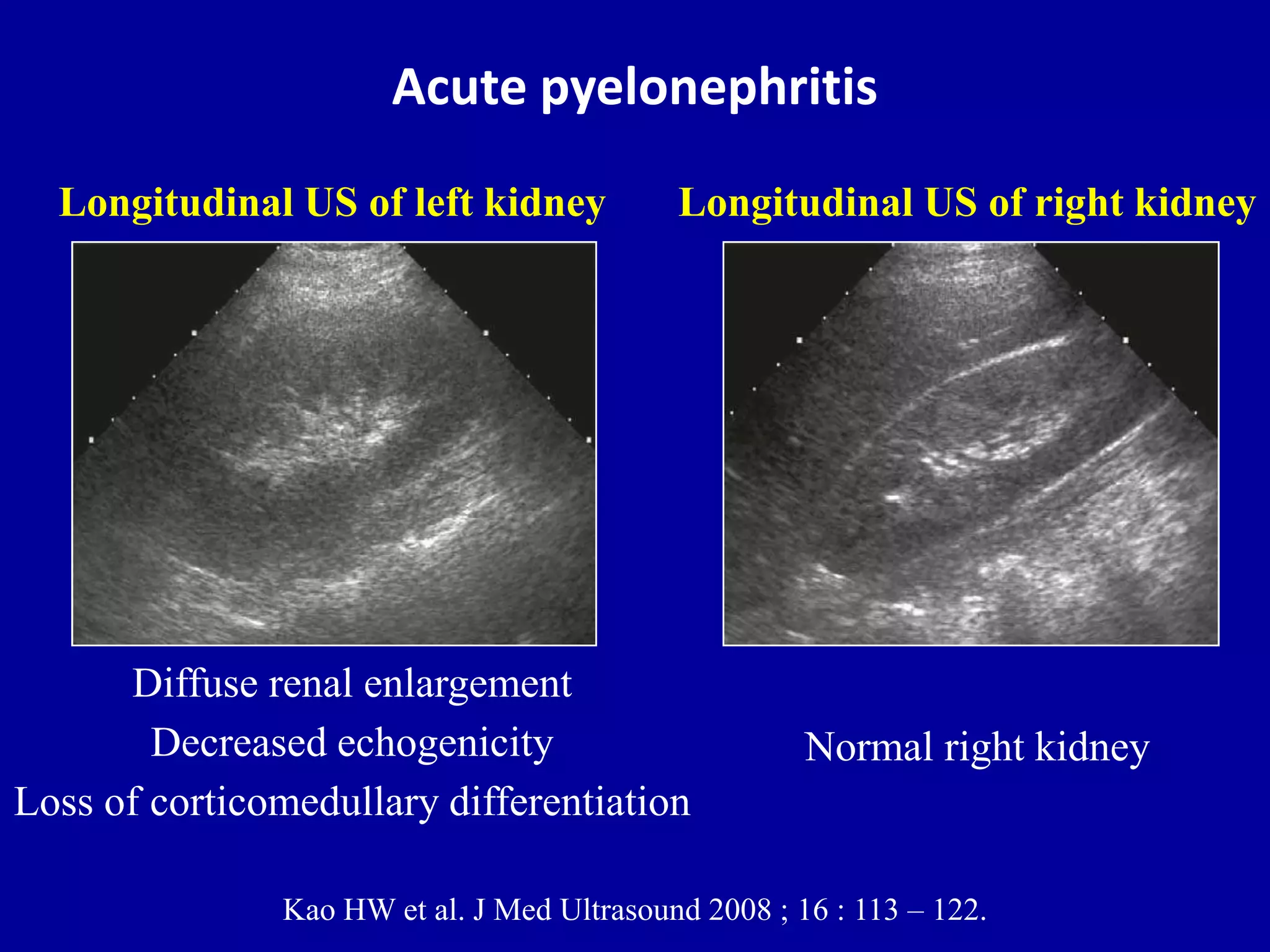 Acute pyelonephritis

Longitudinal US of left kidney

Diffuse renal enlargement
Decreased echogenicity
Loss of corticomedullary differentiation

Longitudinal US of right kidney

Normal right kidney

Kao HW et al. J Med Ultrasound 2008 ; 16 : 113 – 122.